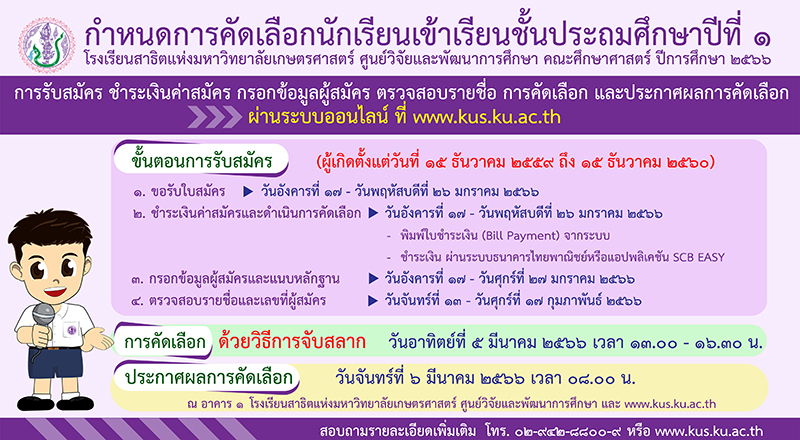 กำหนดการคัดเลือกนักเรียนเข้าเรียนชั้นประถมศึกษาปีที่ ๑

โรงเรียนสาธิตแห่งมหาวิทยาลัยเกษตรศาสตร์ ศูนย์วิจัยและพัฒนาการศึกษา คณะศึกษาศาสตร์ ปีการศึกษา ๒๕๖๖

การรับสมัคร ชำระเงินค่าสมัคร กรอกข้อมูลผู้สมัคร ตรวจสอบรายชื่อ การคัดเลือก และประกาศผลการคัดเลือก

ผ่านระบบออนไลน์ ที่ www.kus.ku.ac.th

ขั้นตอนการรับสมัคร (ผู้เกิดตั้งแต่วันที่ ๑๕ ธันวาคม ๒๕๕๙ ถึง ๑๕ ธันวาคม ๒๕๖๐)

๑. ขอรับใบสมัคร ▶ วันอังคารที่ ๑๗ - วันพฤหัสบดีที่ ๒๖ มกราคม ๒๕๖๖

๒. ชำระเงินค่าสมัครและดำเนินการคัดเลือก ▶ วันอังคารที่ ๑๗ - วันพฤหัสบดีที่ ๒๖ มกราคม ๒๕๖๖

- พิมพ์ใบชำระเงิน (Bill Payment) จากระบบ

- ชำระเงิน ผ่านระบบธนาคารไทยพาณิชย์หรือแอปพลิเคชัน SCB EASY

๓. กรอกข้อมูลผู้สมัครและแนบหลักฐาน ▶ วันอังคารที่ ๑๗ - วันศุกร์ที่ ๒๗ มกราคม ๒๕๖๖

๔. ตรวจสอบรายชื่อและเลขที่ผู้สมัคร ▶ วันจันทร์ที่ ๑๓ - วันศุกร์ที่ ๑๗ กุมภาพันธ์ ๒๕๖๖

การคัดเลือก ด้วยวิธีการจับสลาก วันอาทิตย์ที่ ๕ มีนาคม ๒๕๖๖ เวลา ๑๓.๐๐ - ๑๖.๓๐ น.

ประกาศผลการคัดเลือก วันจันทร์ที่ ๖ มีนาคม ๒๕๖๖ เวลา ๐๘.๐๐ น.

ณ อาคาร ๑ โรงเรียนสาธิตแห่งมหาวิทยาลัยเกษตรศาสตร์ ศูนย์วิจัยและพัฒนาการศึกษา และ www.kus.ku.ac.th

สอบถามรายละเอียดเพิ่มเติม โทร. ๐๒-๙๔๒-๘๘๐๐-๙ หรือ www.kus.ku.ac.th